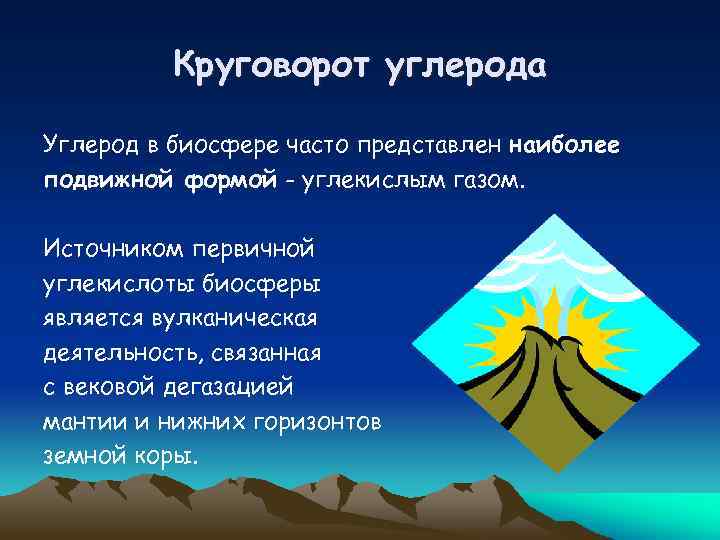 Круговорот углерода

Углерод в биосфере часто представлен наиболее подвижной формой - углекислым газом.

Источником первичной углекислоты биосферы является вулканическая деятельность, связанная с вековой дегазацией мантии и нижних горизонтов земной коры.